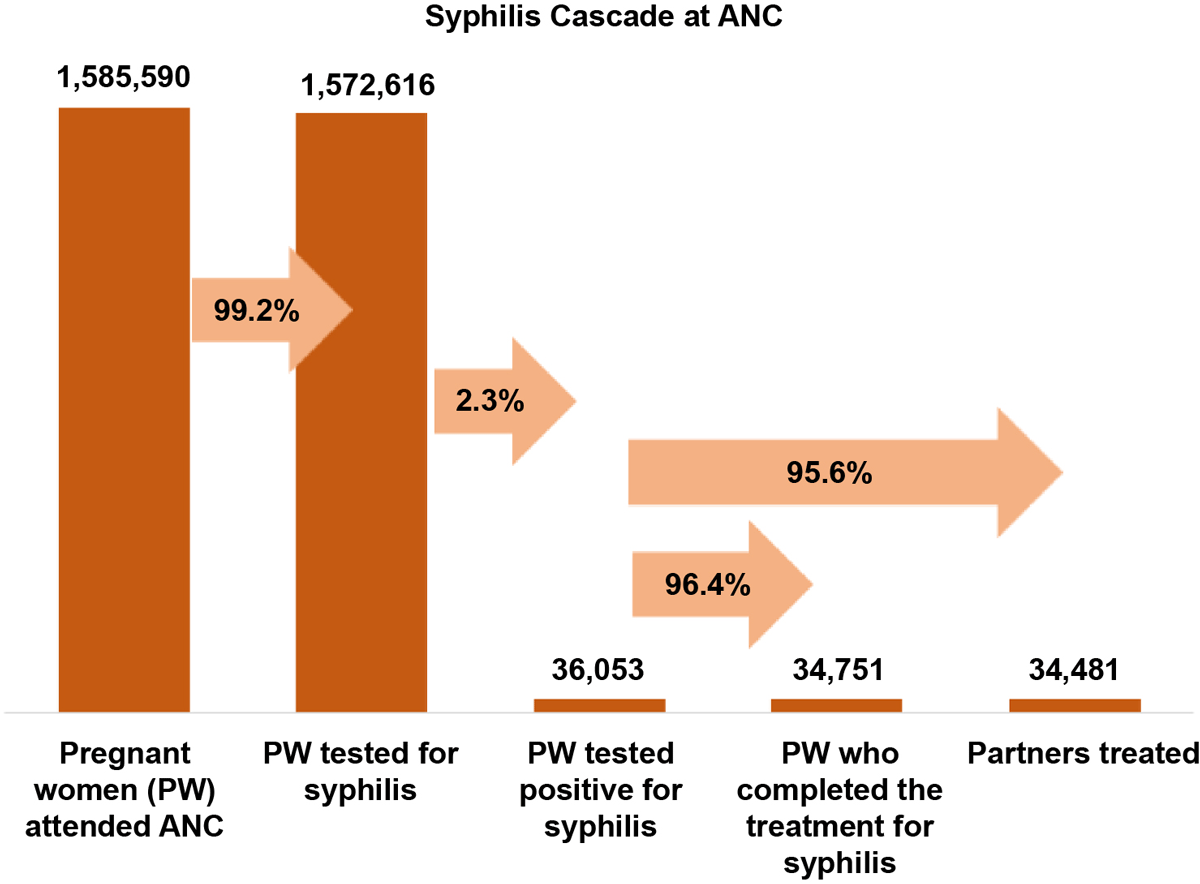 Syphilis Cascade at ANC

1,585,590

1,572,616

99.2%

2.3%

95.6%

96.4%

36,053

34,751

34,481

Pregnant women (PW) attended ANC

PW tested for syphilis

PW tested positive for syphilis

PW who completed the treatment for syphilis

Partners treated